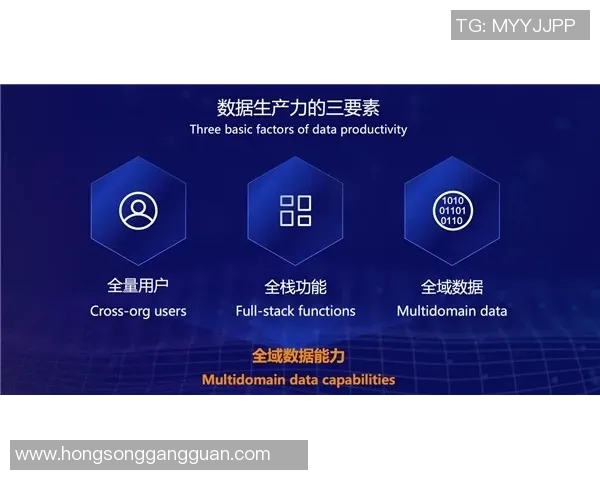 TG: MYYJJPP

数据生产力的三要素
Three basic factors of data productivity

1010
01101
0110

全量用户
Cross-org users

全栈功能
Full-stack functions

全域数据
Multidomain data

全域数据能力
Multidomain data capabilities

www.hongsonggangguan.com